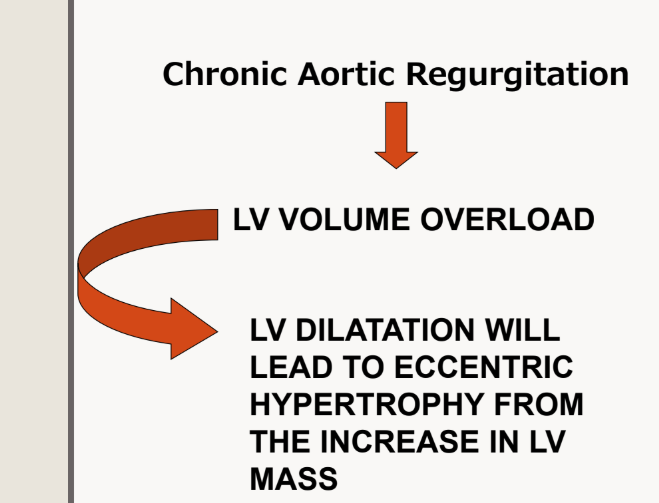 Chronic Aortic Regurgitation

LV VOLUME OVERLOAD

LV DILATATION WILL LEAD TO ECCENTRIC HYPERTROPHY FROM THE INCREASE IN LV MASS